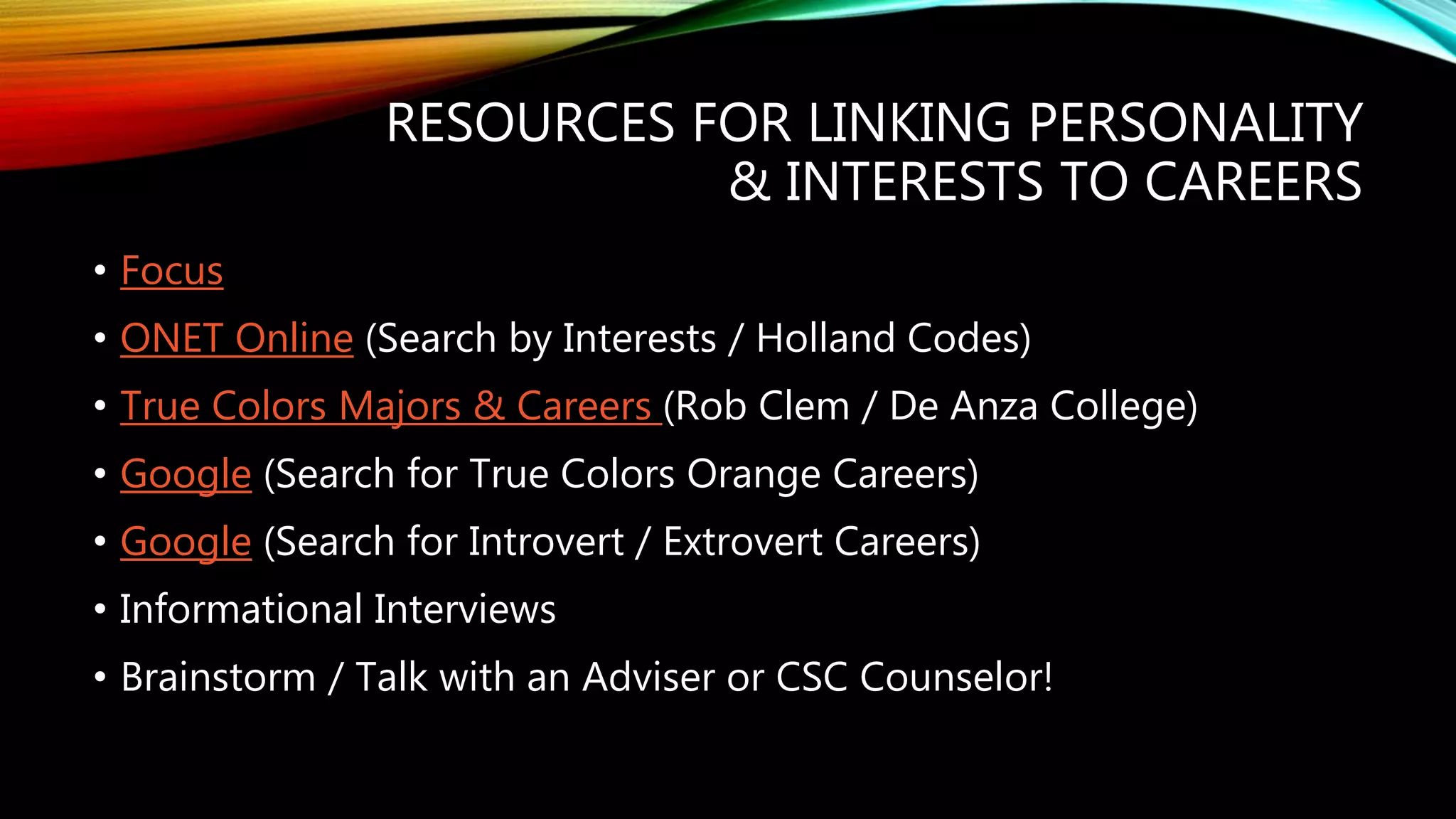 RESOURCES FOR LINKING PERSONALITY & INTERESTS TO CAREERS

• Focus
• ONET Online (Search by Interests / Holland Codes)
• True Colors Majors & Careers (Rob Clem / De Anza College)
• Google (Search for True Colors Orange Careers)
• Google (Search for Introvert / Extrovert Careers)
• Informational Interviews
• Brainstorm / Talk with an Adviser or CSC Counselor!